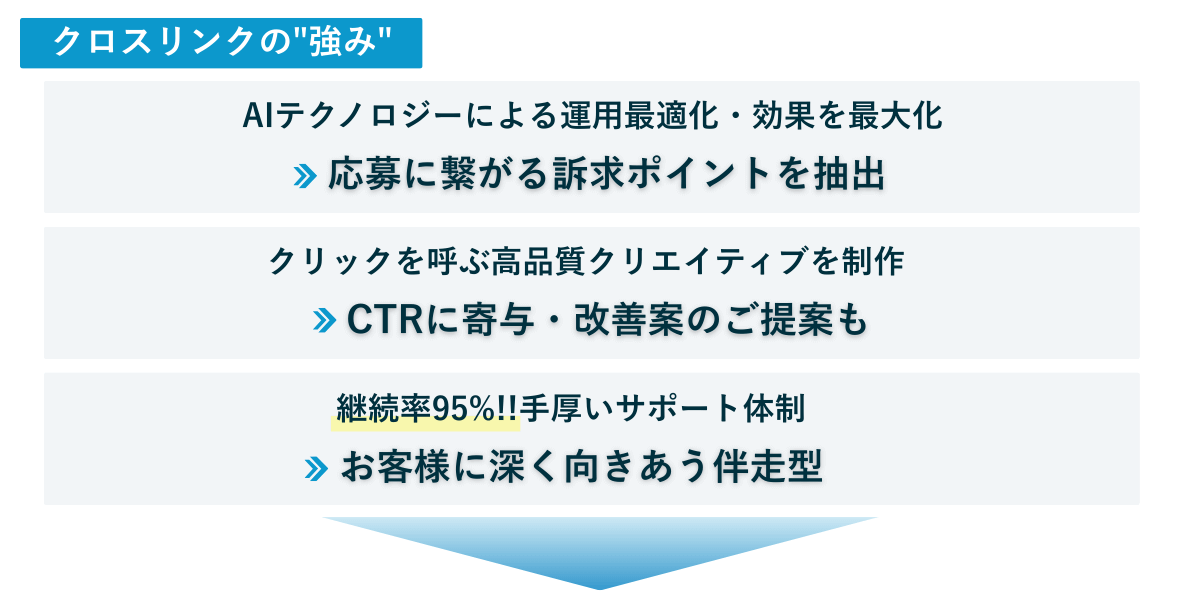 クロスリンクの"強み"

AIテクノロジーによる運用最適化・効果を最大化

» 応募に繋がる訴求ポイントを抽出

クリックを呼ぶ高品質クリエイティブを制作

» CTRに寄与・改善案のご提案も

継続率95%!!手厚いサポート体制

» お客様に深く向きあう伴走型